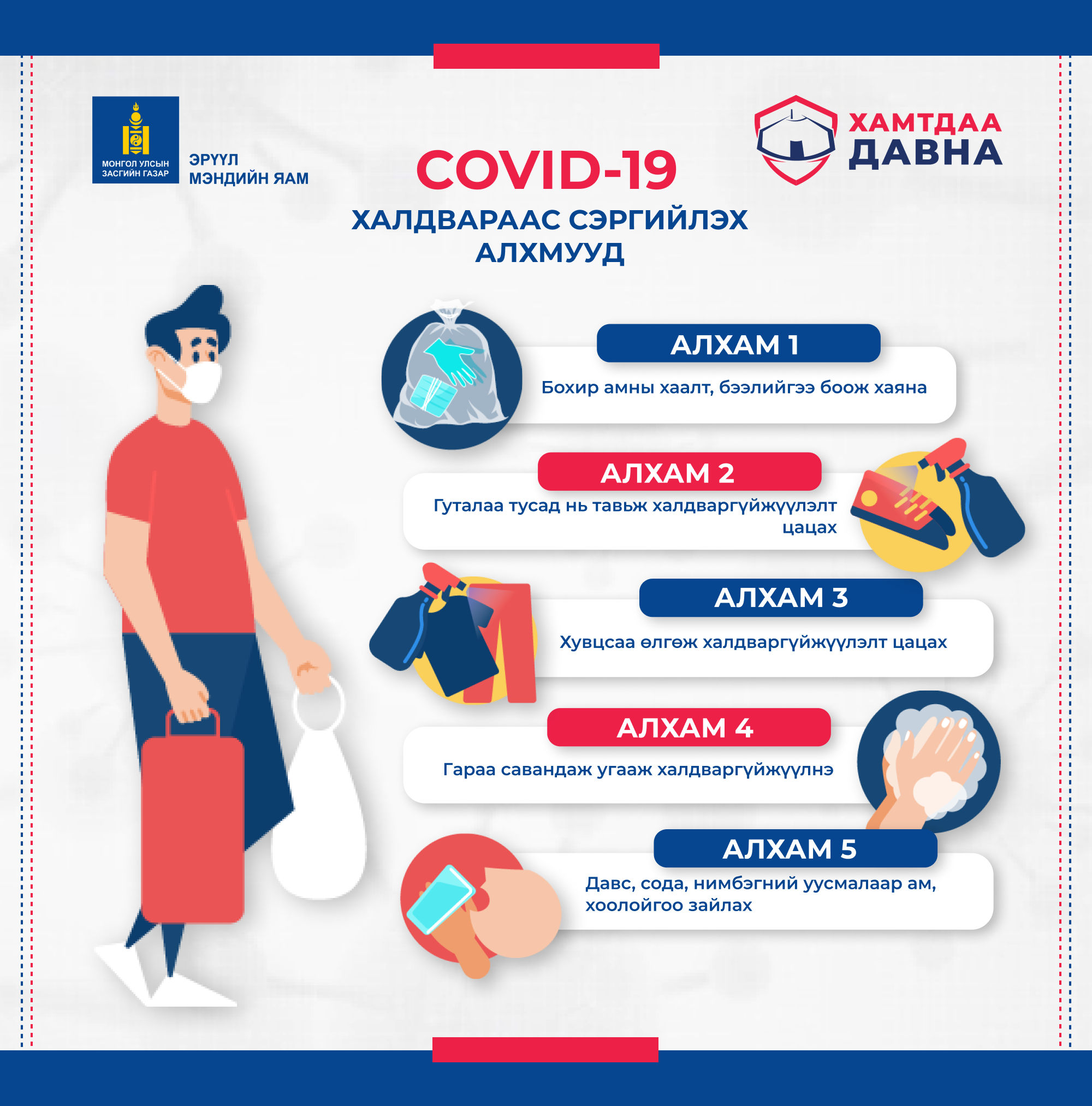 МОНГОЛ УЛСЫН ЗАСГИЙН ГАЗАР

ЭРҮҮЛ МЭНДИЙН ЯАМ

ХАМТДАА ДАВНА

COVID-19

ХАЛДВАРААС СЭРГИЙЛЭХ АЛХМУУД

АЛХАМ 1

Бохир амны хаалт, бээлийгээ боож хаяна

АЛХАМ 2

Гуталаа тусад нь тавьж халдваргүйжүүлэлт цацах

АЛХАМ 3

Хувцсаа өлгөж халдваргүйжүүлэлт цацах

АЛХАМ 4

Гараа савандаж угааж халдваргүйжүүлнэ

АЛХАМ 5

Давс, сода, нимбэгний уусмалаар ам, хоолойгоо зайлах